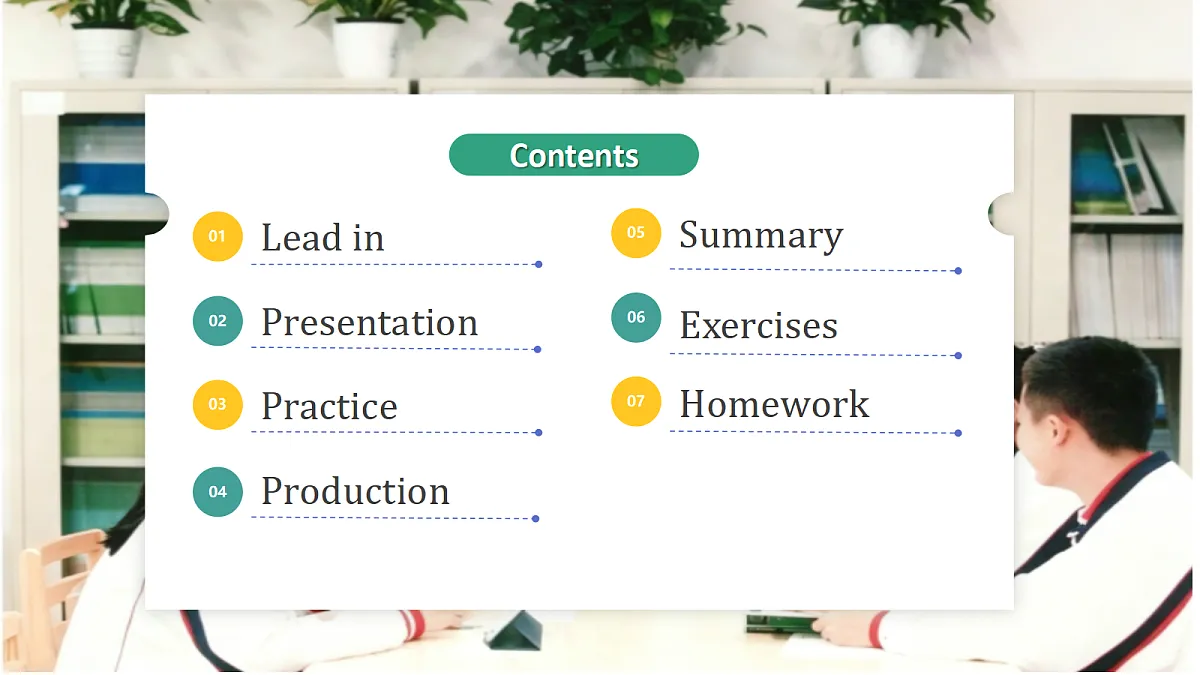 Contents

01 Lead in

02 Presentation

03 Practice

04 Production

05 Summary

06 Exercises

07 Homework